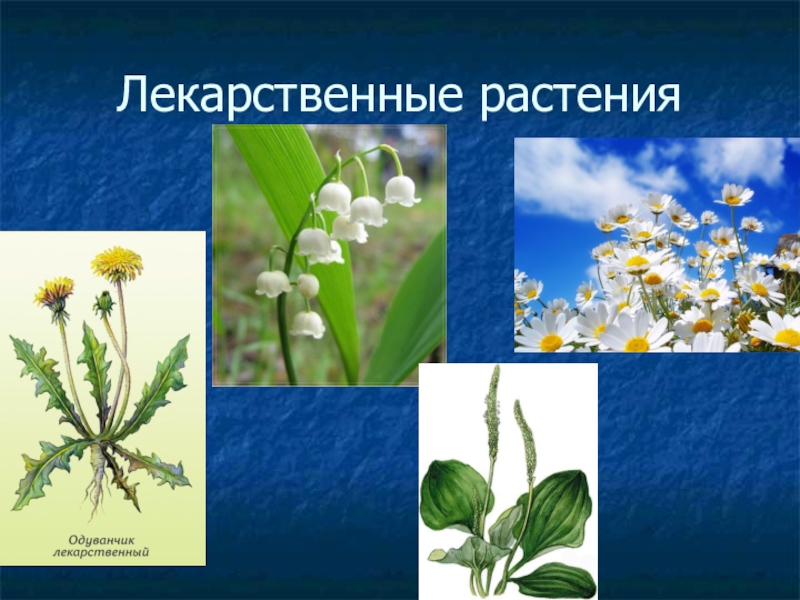 Лекарственные растения

Одуванчик лекарственный